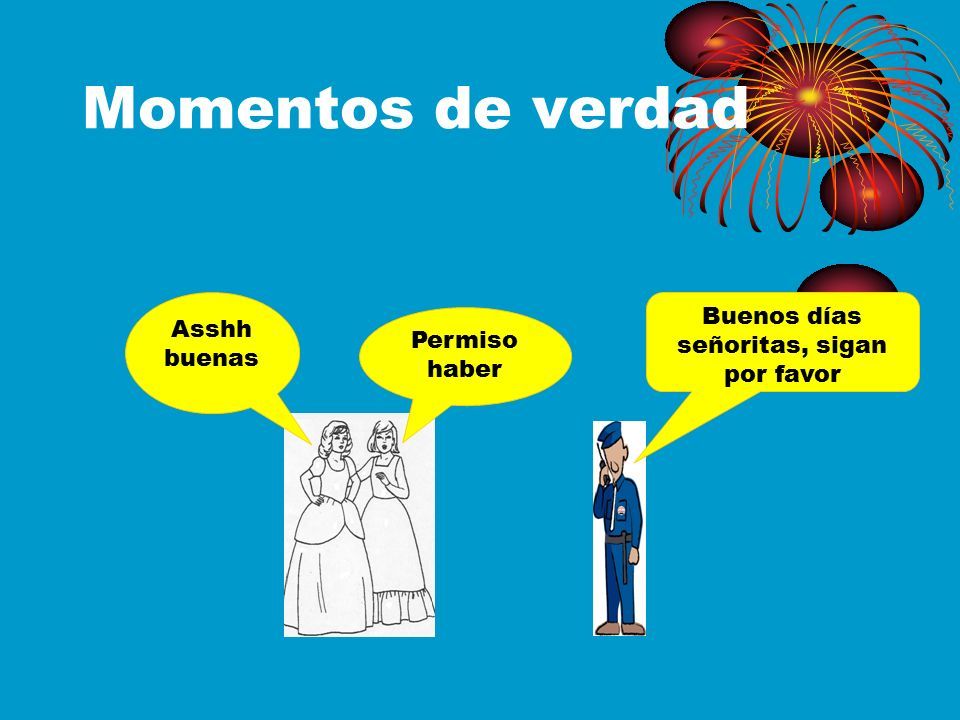 Momentos de verdad

Asshh buenas

Permiso haber

Buenos días señoritas, sigan por favor